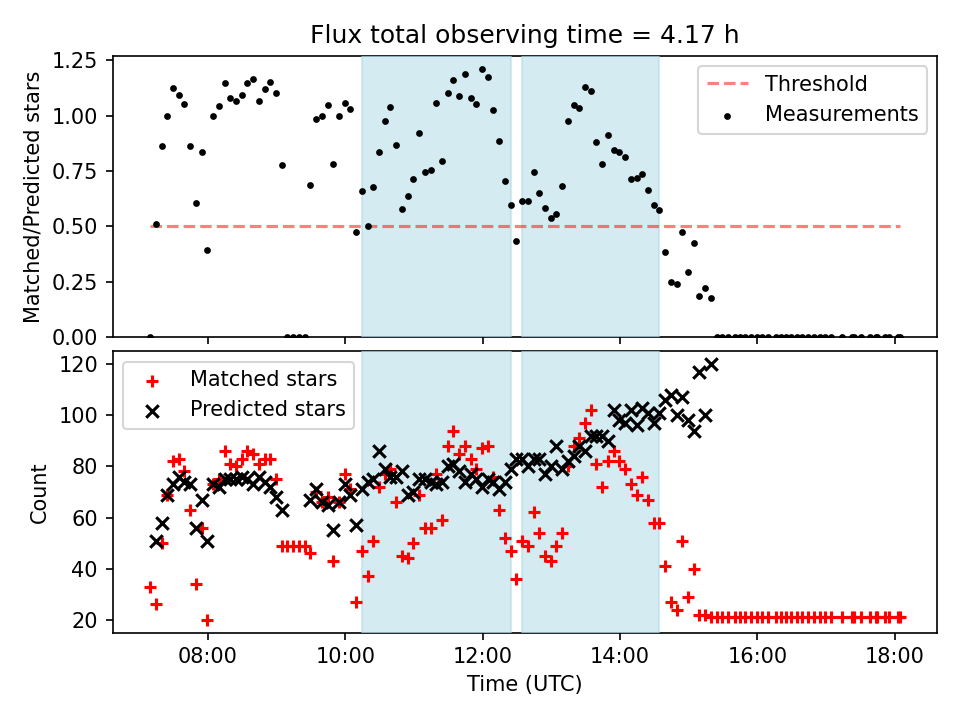 Flux total observing time = 4.17 h

Matched/Predicted stars

1.25
1.00
0.75
0.50
0.25
0.00

Threshold
Measurements

Count

120
100
80
60
40
20

Matched stars
Predicted stars

08:00
10:00
12:00
14:00
16:00
18:00

Time (UTC)